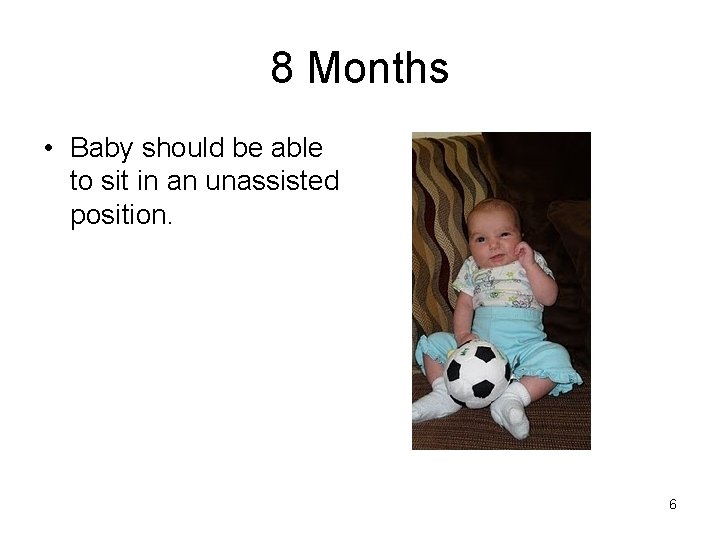 8 Months

• Baby should be able to sit in an unassisted position.

6